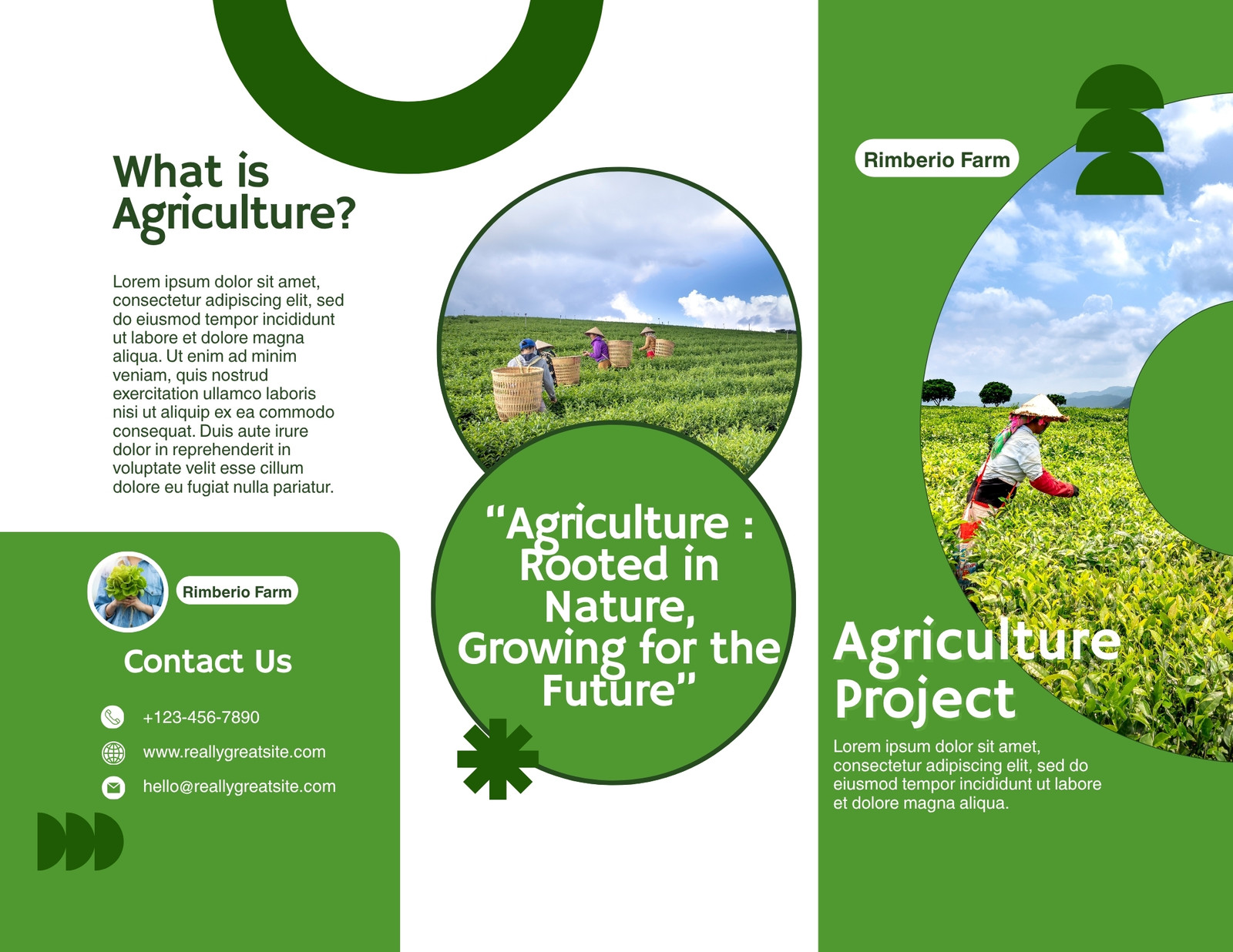 What is Agriculture?

Lorem ipsum dolor sit amet, consectetur adipiscing elit, sed do eiusmod tempor incididunt ut labore et dolore magna aliqua. Ut enim ad minim veniam, quis nostrud exercitation ullamco laboris nisi ut aliquip ex ea commodo consequat. Duis aute irure dolor in reprehenderit in voluptate velit esse cillum dolore eu fugiat nulla pariatur.

Rimberio Farm

Contact Us

+123-456-7890

www.reallygreatsite.com

hello@reallygreatsite.com

“Agriculture : Rooted in Nature, Growing for the Future”

Rimberio Farm

Agriculture Project

Lorem ipsum dolor sit amet, consectetur adipiscing elit, sed do eiusmod tempor incididunt ut labore et dolore magna aliqua.